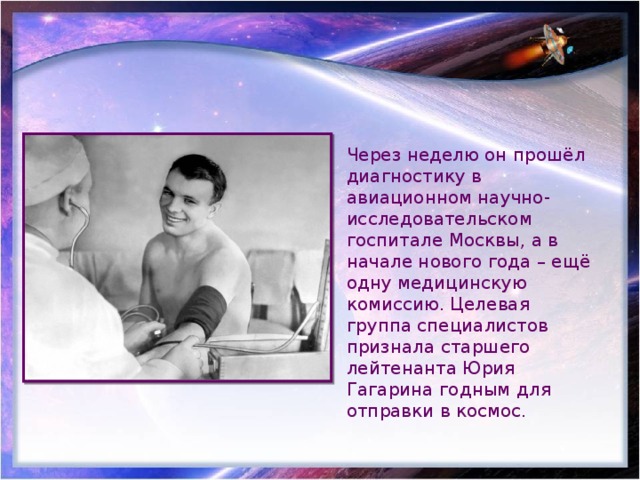 Через неделю он прошёл диагностику в авиационном научно-исследовательском госпитале Москвы, а в начале нового года – ещё одну медицинскую комиссию. Целевая группа специалистов признала старшего лейтенанта Юрия Гагарина годным для отправки в космос.